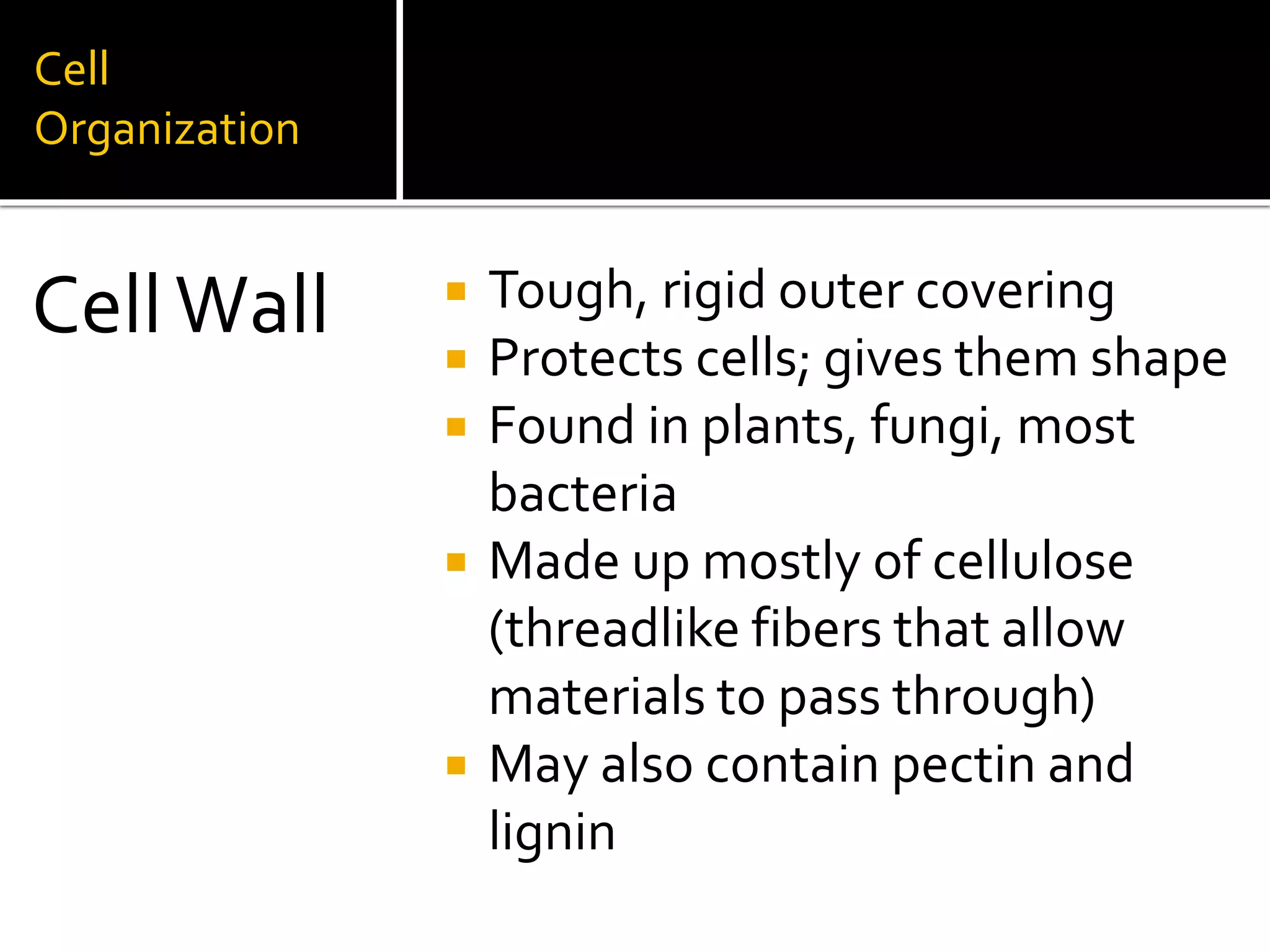 Cell Organization

Cell Wall

- Tough, rigid outer covering
- Protects cells; gives them shape
- Found in plants, fungi, most bacteria
- Made up mostly of cellulose (threadlike fibers that allow materials to pass through)
- May also contain pectin and lignin